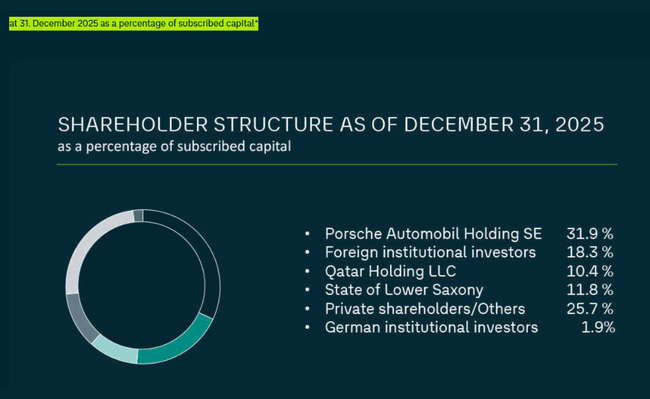 at 31. December 2025 as a percentage of subscribed capital*

SHAREHOLDER STRUCTURE AS OF DECEMBER 31, 2025
as a percentage of subscribed capital

- Porsche Automobil Holding SE 31.9 %
- Foreign institutional investors 18.3 %
- Qatar Holding LLC 10.4 %
- State of Lower Saxony 11.8 %
- Private shareholders/Others 25.7 %
- German institutional investors 1.9%